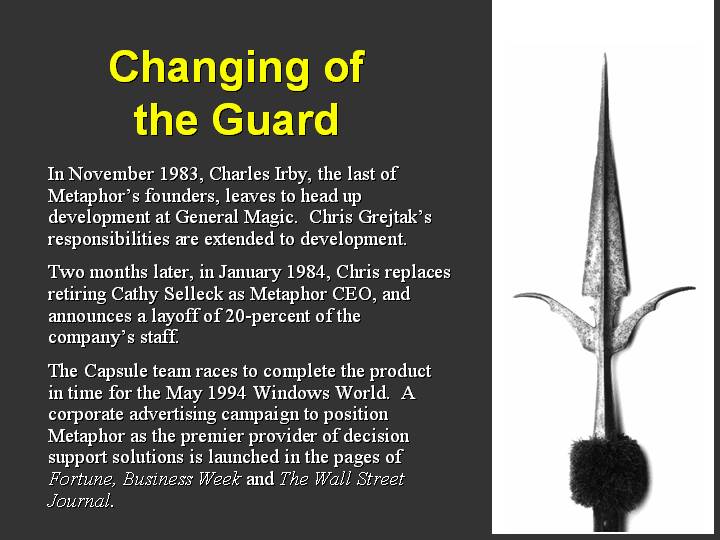 Changing of the Guard

In November 1983, Charles Irby, the last of Metaphor's founders, leaves to head up development at General Magic. Chris Grejtak's responsibilities are extended to development.

Two months later, in January 1984, Chris replaces retiring Cathy Selleck as Metaphor CEO, and announces a layoff of 20-percent of the company's staff.

The Capsule team races to complete the product in time for the May 1994 Windows World. A corporate advertising campaign to position Metaphor as the premier provider of decision support solutions is launched in the pages of Fortune, Business Week and The Wall Street Journal.